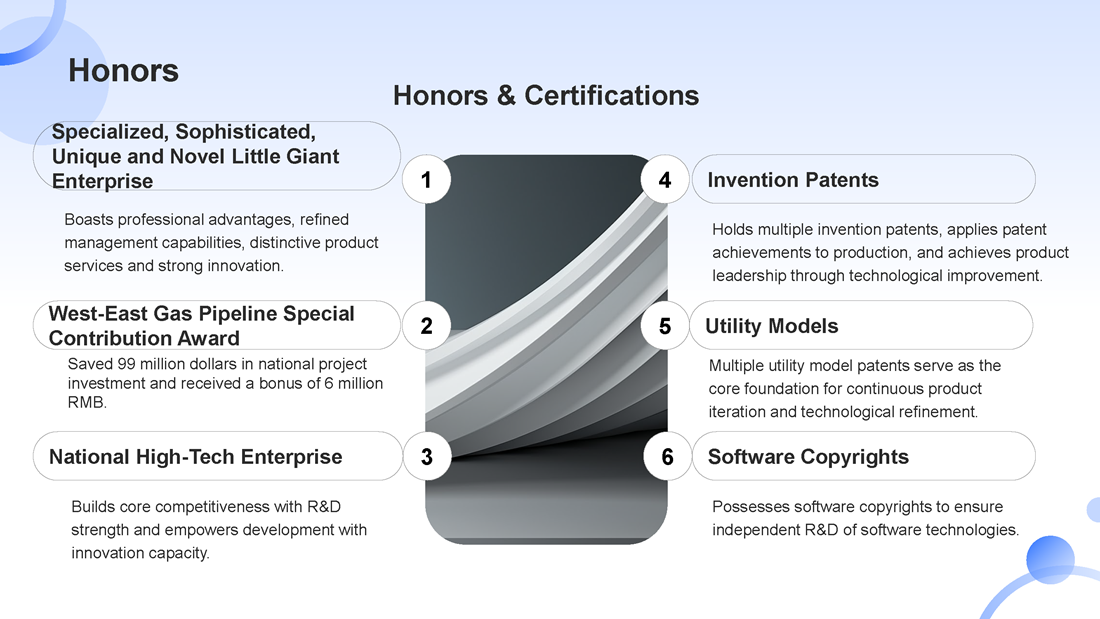 Honors

Honors & Certifications

Specialized, Sophisticated, Unique and Novel Little Giant Enterprise

1

Boasts professional advantages, refined management capabilities, distinctive product services and strong innovation.

West-East Gas Pipeline Special Contribution Award

2

Saved 99 million dollars in national project investment and received a bonus of 6 million RMB.

National High-Tech Enterprise

3

Builds core competitiveness with R&D strength and empowers development with innovation capacity.

4

Invention Patents

Holds multiple invention patents, applies patent achievements to production, and achieves product leadership through technological improvement.

5

Utility Models

Multiple utility model patents serve as the core foundation for continuous product iteration and technological refinement.

6

Software Copyrights

Possesses software copyrights to ensure independent R&D of software technologies.